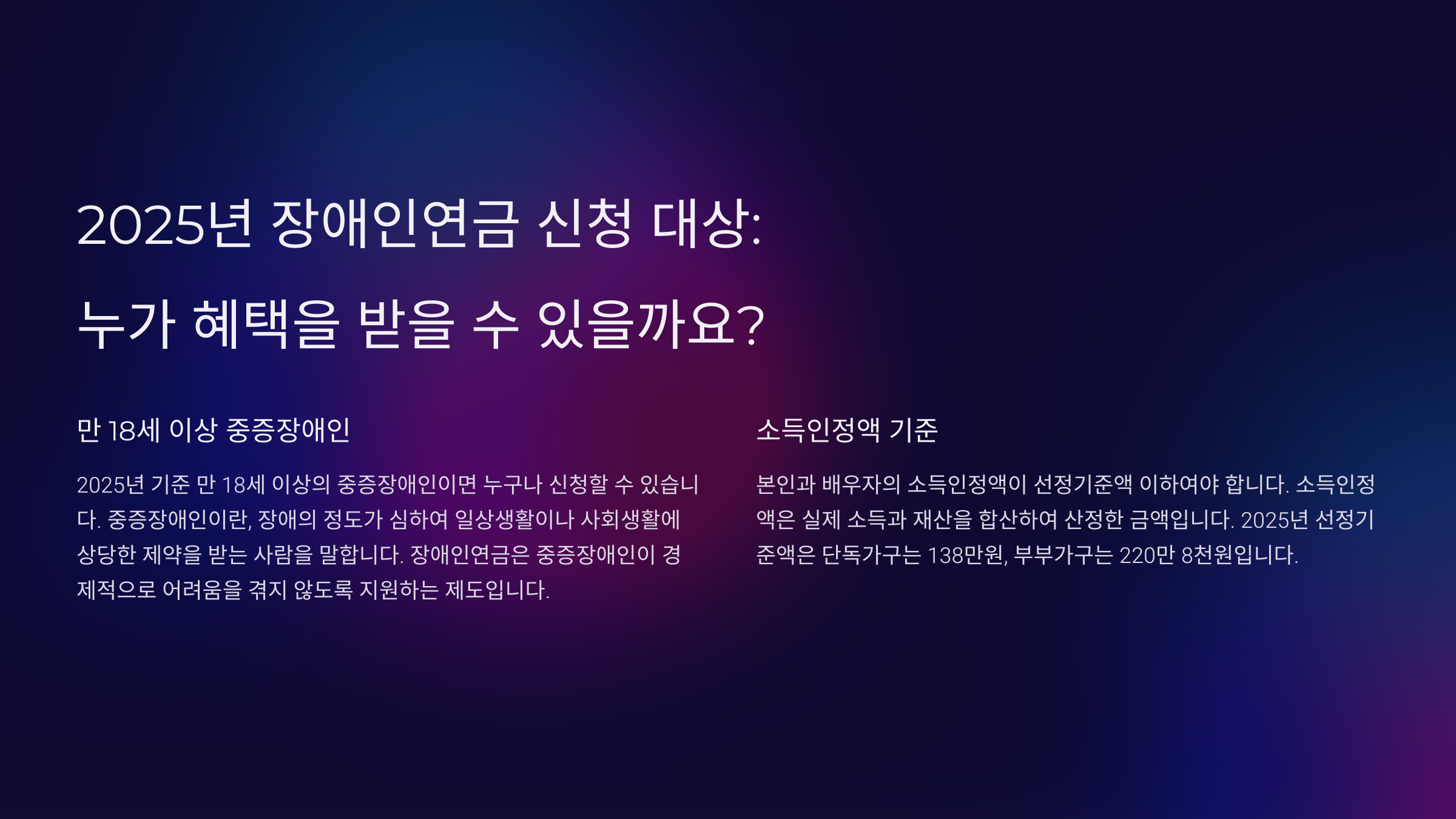 2025년 장애인연금 신청 대상:

누가 혜택을 받을 수 있을까요?

만 18세 이상 중증장애인

2025년 기준 만 18세 이상의 중증장애인이면 누구나 신청할 수 있습니다. 중증장애인이란, 장애의 정도가 심하여 일상생활이나 사회생활에 상당한 제약을 받는 사람을 말합니다. 장애인연금은 중증장애인이 경제적으로 어려움을 겪지 않도록 지원하는 제도입니다.

소득인정액 기준

본인과 배우자의 소득인정액이 선정기준액 이하여야 합니다. 소득인정액은 실제 소득과 재산을 합산하여 산정한 금액입니다. 2025년 선정기준액은 단독가구는 138만원, 부부가구는 220만 8천원입니다.